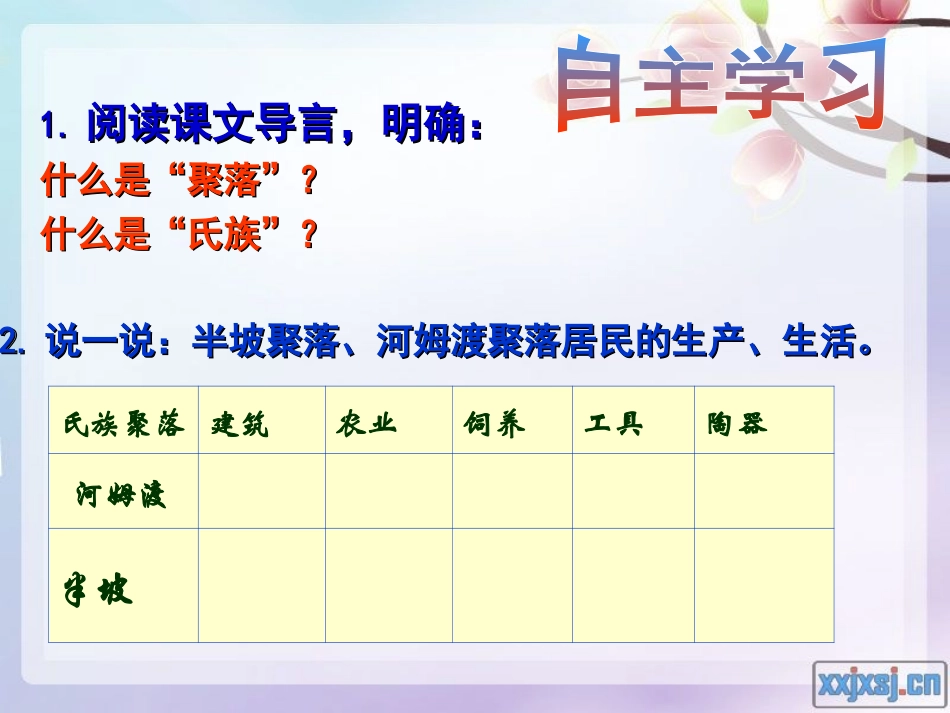 自主学习

1.阅读课文导言，明确：
什么是“聚落”？
什么是“氏族”？

2.说一说：半坡聚落、河姆渡聚落居民的生产、生活。

| 氏族聚落 | 建筑 | 农业 | 饲养 | 工具 | 陶器 |
|---|---|---|---|---|---|
| 河姆渡 |  |  |  |  |  |
| 半坡 |  |  |  |  |  |

xxjxsj.cn